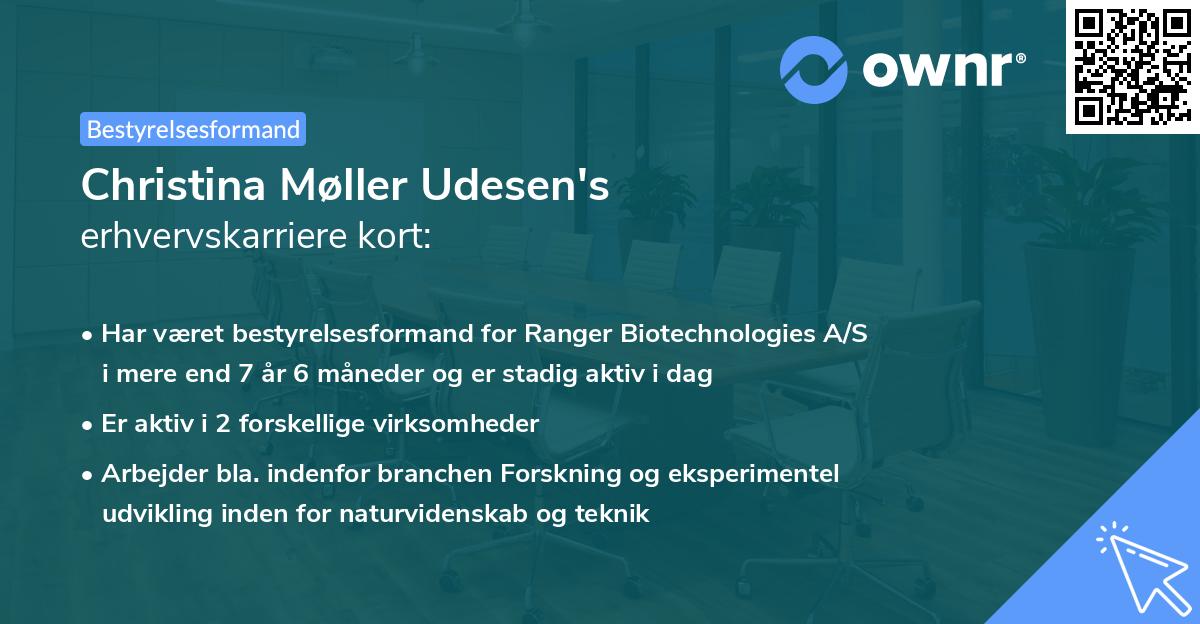 ownr®

Bestyrelsesformand

Christina Møller Udesen's
erhvervskarriere kort:

• Har været bestyrelsesformand for Ranger Biotechnologies A/S i mere end 7 år 6 måneder og er stadig aktiv i dag

• Er aktiv i 2 forskellige virksomheder

• Arbejder bla. indenfor branchen Forskning og eksperimentel udvikling inden for naturvidenskab og teknik